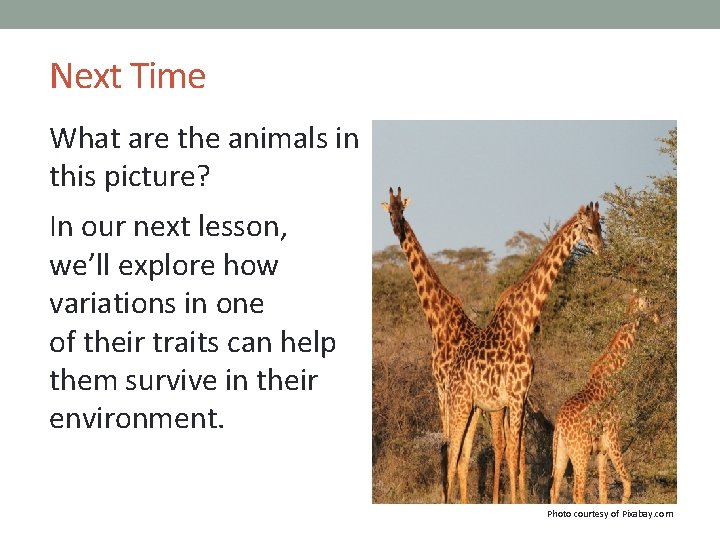 Next Time

What are the animals in this picture?

In our next lesson, we'll explore how variations in one of their traits can help them survive in their environment.

Photo courtesy of Pixabay.com